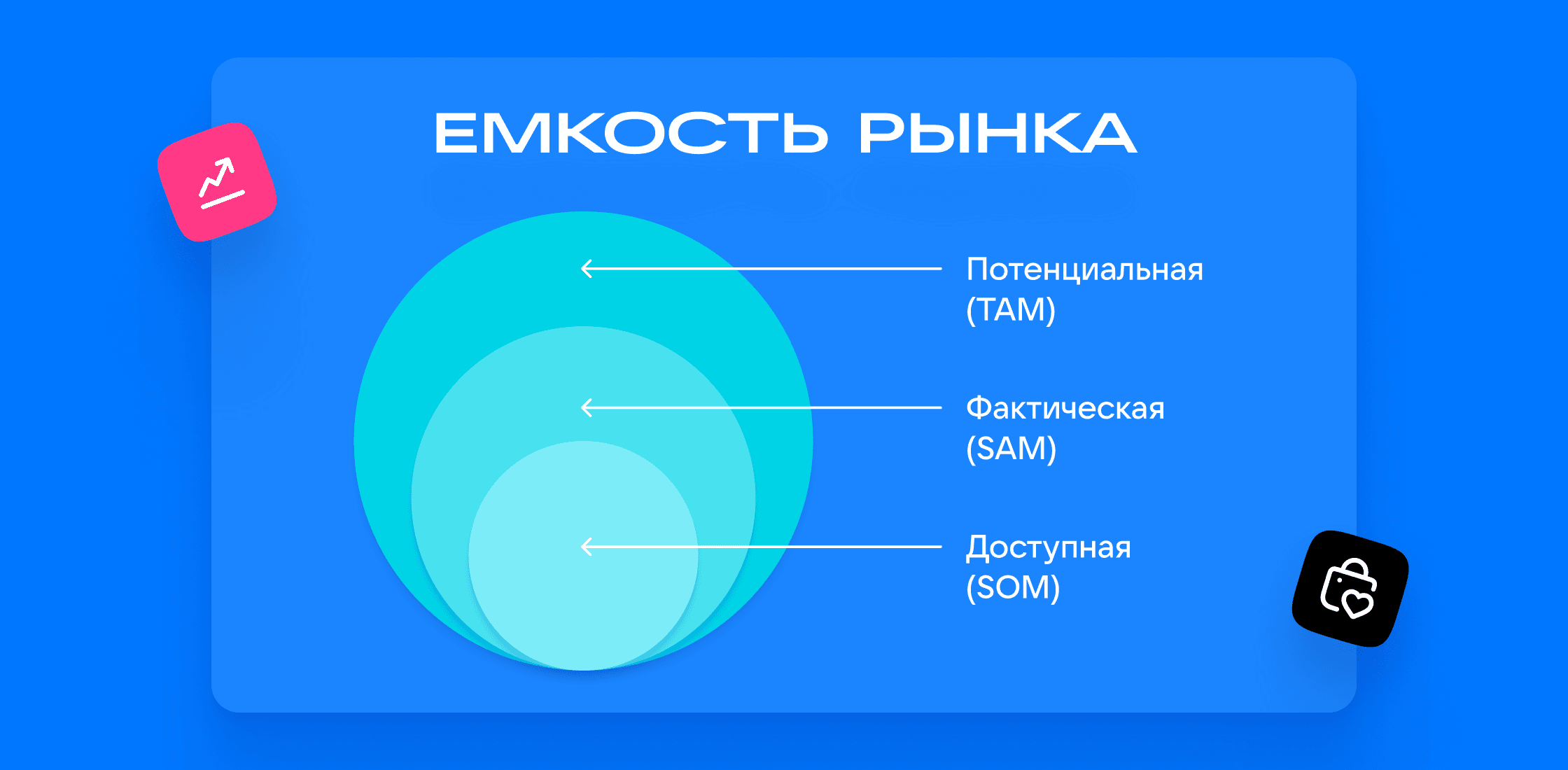 ЕМКОСТЬ РЫНКА

Потенциальная (TAM)

Фактическая (SAM)

Доступная (SOM)